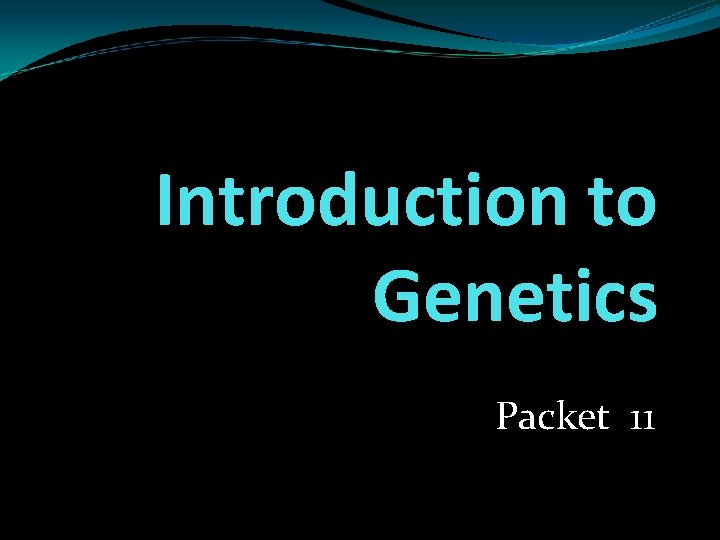 Introduction to Genetics

Packet 11